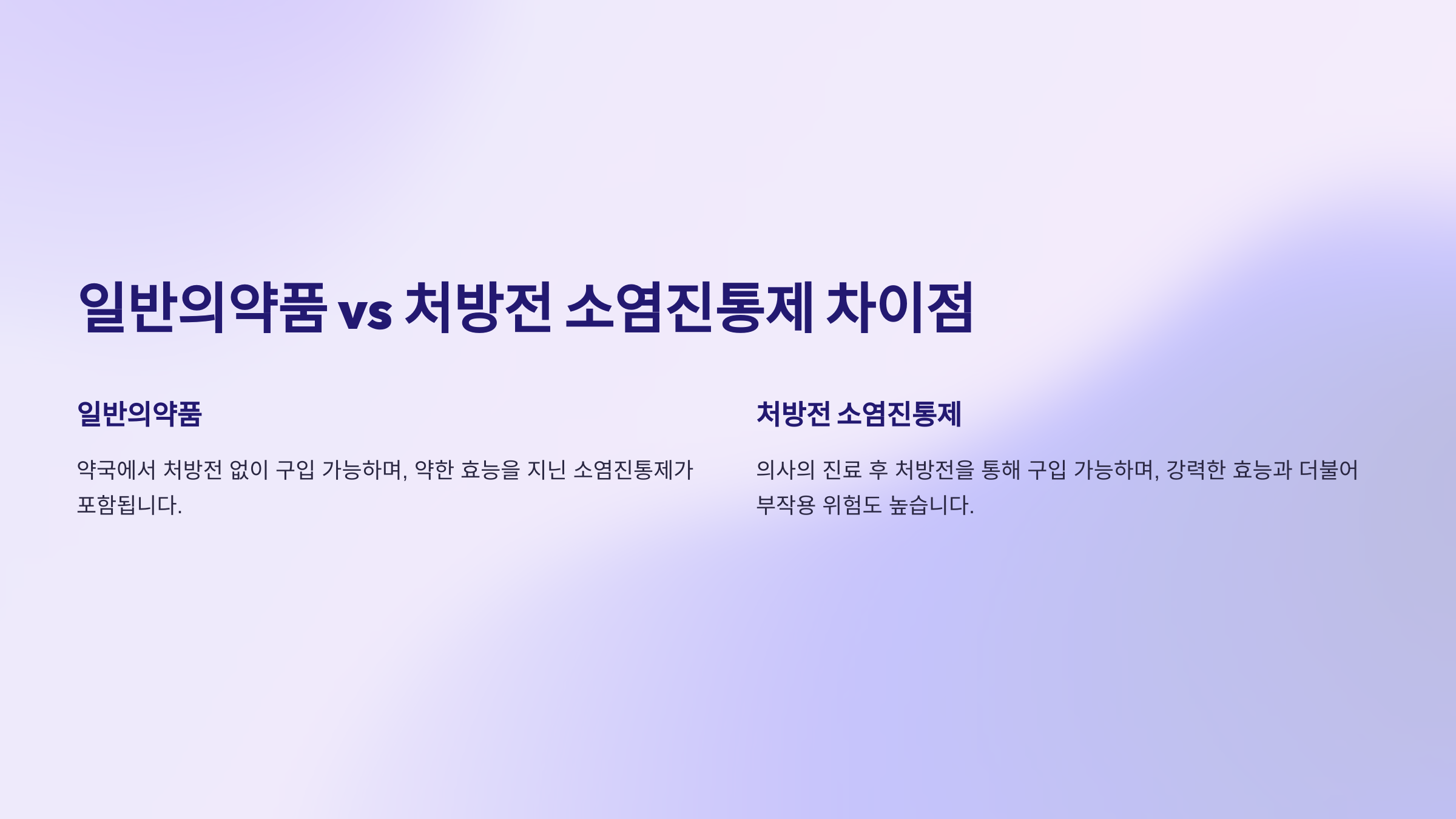 일반의약품 vs 처방전 소염진통제 차이점

일반의약품

약국에서 처방전 없이 구입 가능하며, 약한 효능을 지닌 소염진통제가 포함됩니다.

처방전 소염진통제

의사의 진료 후 처방전을 통해 구입 가능하며, 강력한 효능과 더불어 부작용 위험도 높습니다.